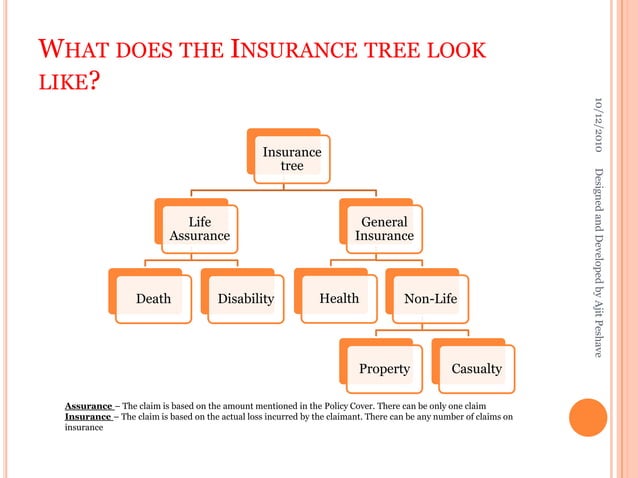 WHAT DOES THE INSURANCE TREE LOOK LIKE?

Insurance tree

Life Assurance

General Insurance

Death

Disability

Health

Non-Life

Property

Casualty

Assurance – The claim is based on the amount mentioned in the Policy Cover. There can be only one claim
Insurance – The claim is based on the actual loss incurred by the claimant. There can be any number of claims on insurance

10/12/2010

Designed and Developed by Ajit Peshave